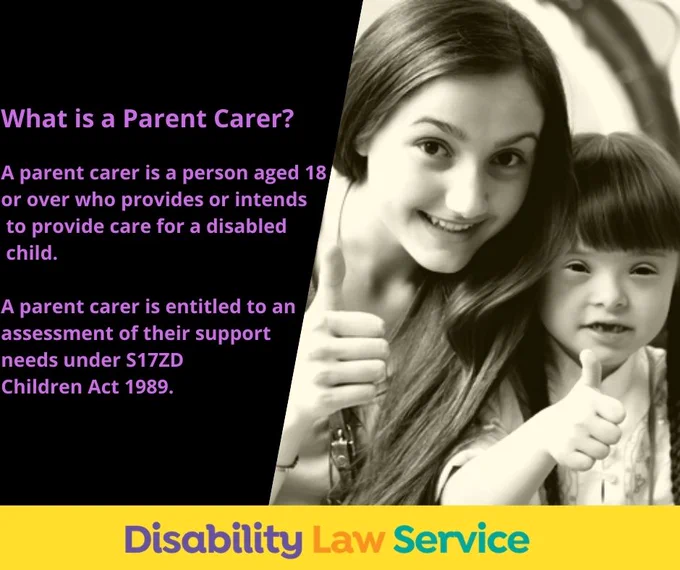 What is a Parent Carer?

A parent carer is a person aged 18 or over who provides or intends to provide care for a disabled child.

A parent carer is entitled to an assessment of their support needs under S17ZD Children Act 1989.

Disability Law Service